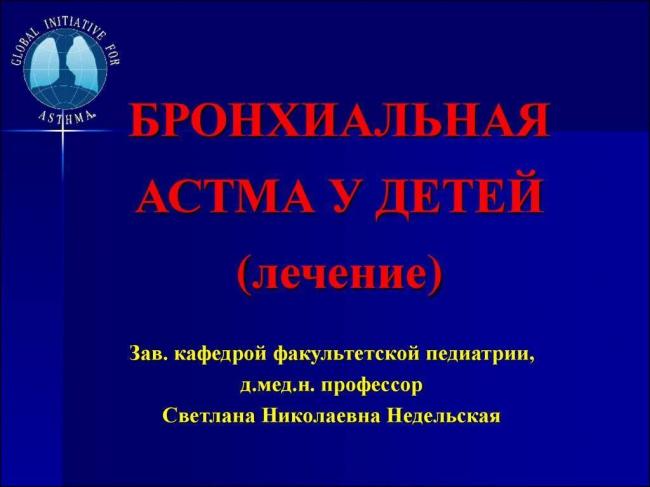 GLOBAL INITIATIVE FOR ASTHMA

БРОНХИАЛЬНАЯ АСТМА У ДЕТЕЙ (лечение)

Зав. кафедрой факультетской педиатрии, д.мед.н. профессор Светлана Николаевна Недельская